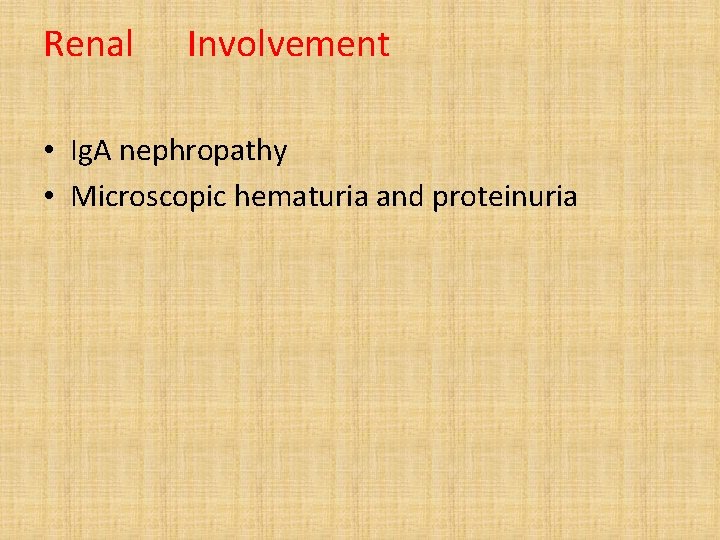 Renal Involvement

• IgA nephropathy
• Microscopic hematuria and proteinuria